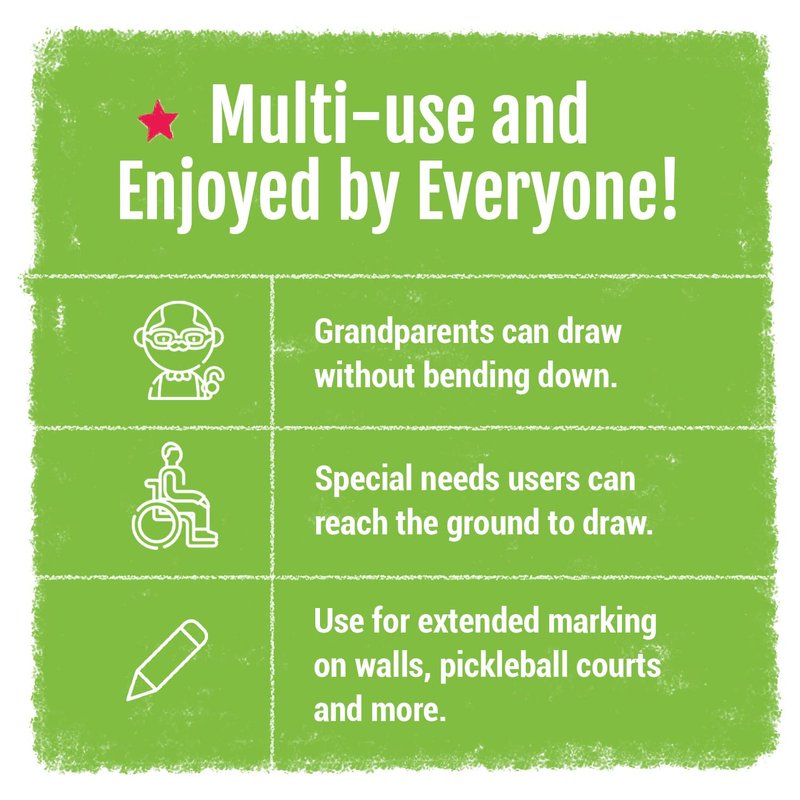 Multi-use and Enjoyed by Everyone!

Grandparents can draw without bending down.

Special needs users can reach the ground to draw.

Use for extended marking on walls, pickleball courts and more.